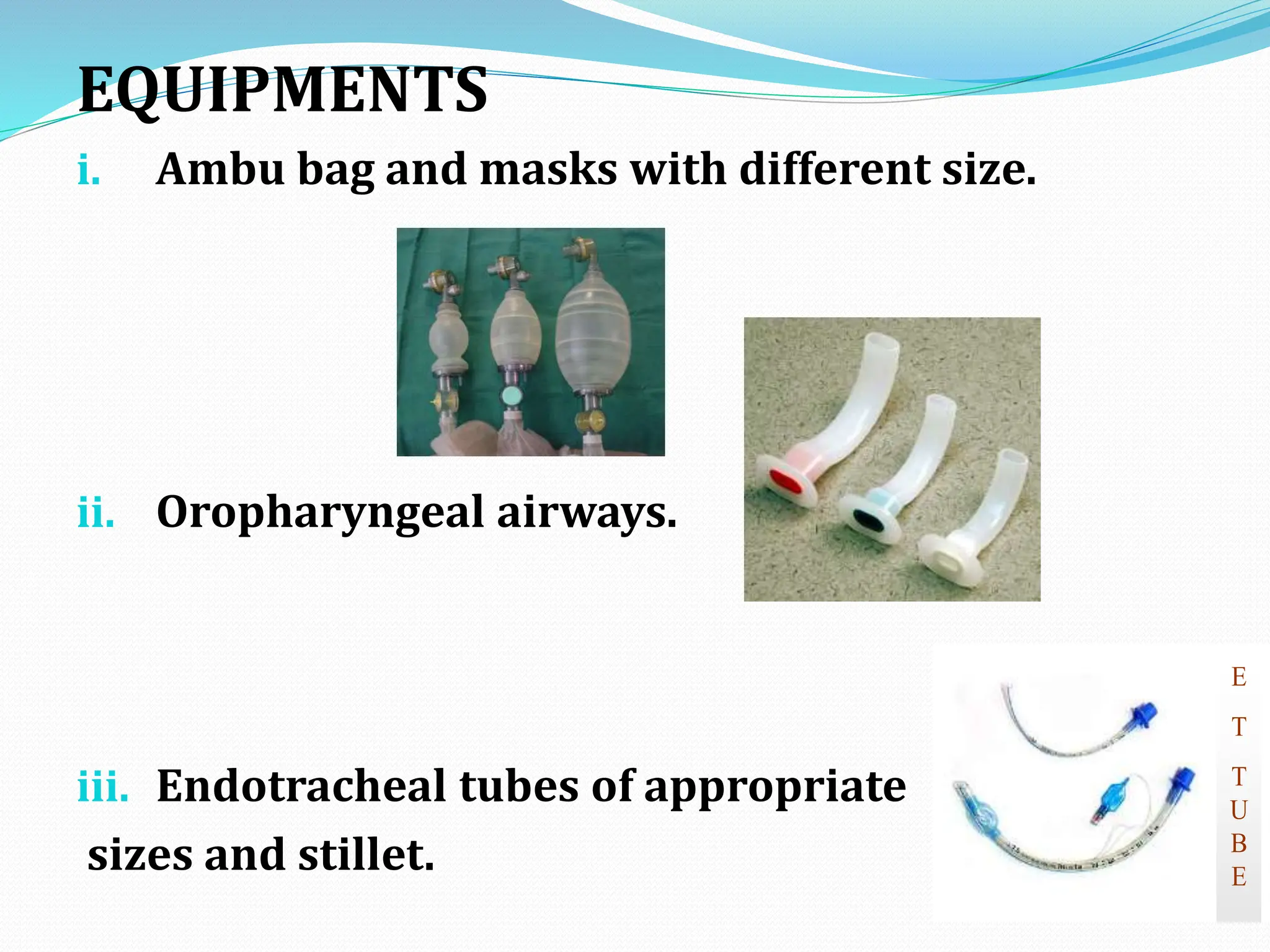 EQUIPMENTS

i. Ambu bag and masks with different size.

ii. Oropharyngeal airways.

iii. Endotracheal tubes of appropriate sizes and stillet.

E
T
T
U
B
E